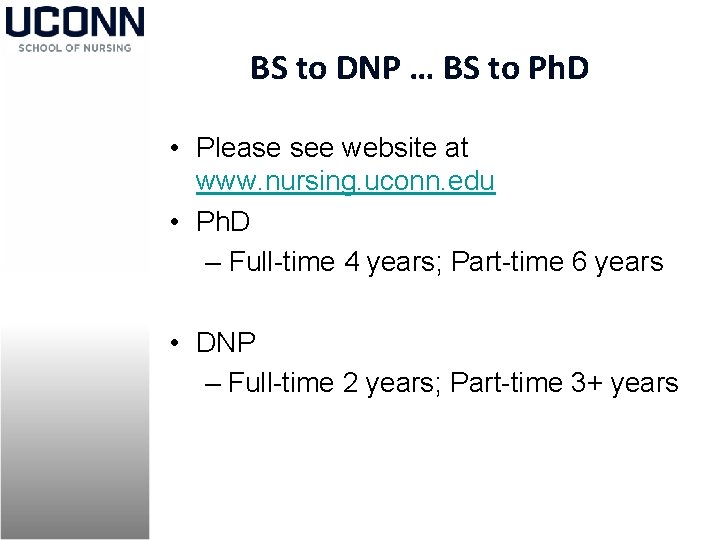 UCONN
SCHOOL OF NURSING

BS to DNP … BS to PhD

• Please see website at www.nursing.uconn.edu
• PhD
– Full-time 4 years; Part-time 6 years

• DNP
– Full-time 2 years; Part-time 3+ years